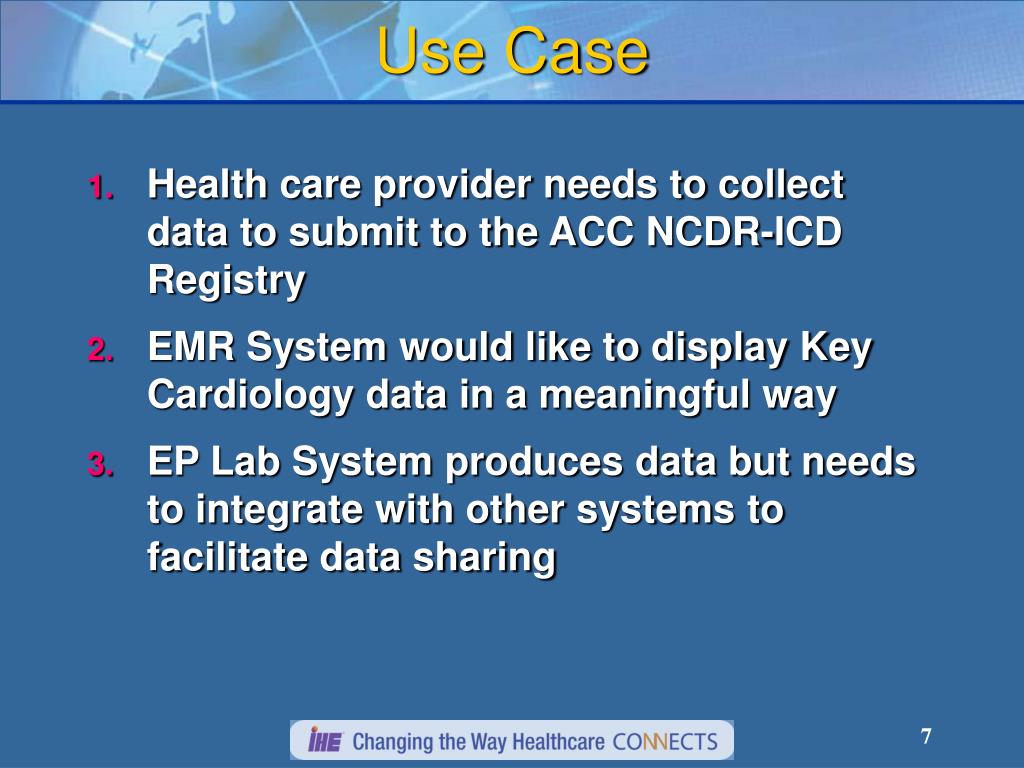 Use Case

1. Health care provider needs to collect data to submit to the ACC NCDR-ICD Registry

2. EMR System would like to display Key Cardiology data in a meaningful way

3. EP Lab System produces data but needs to integrate with other systems to facilitate data sharing

IHE Changing the Way Healthcare CONNECTS

7